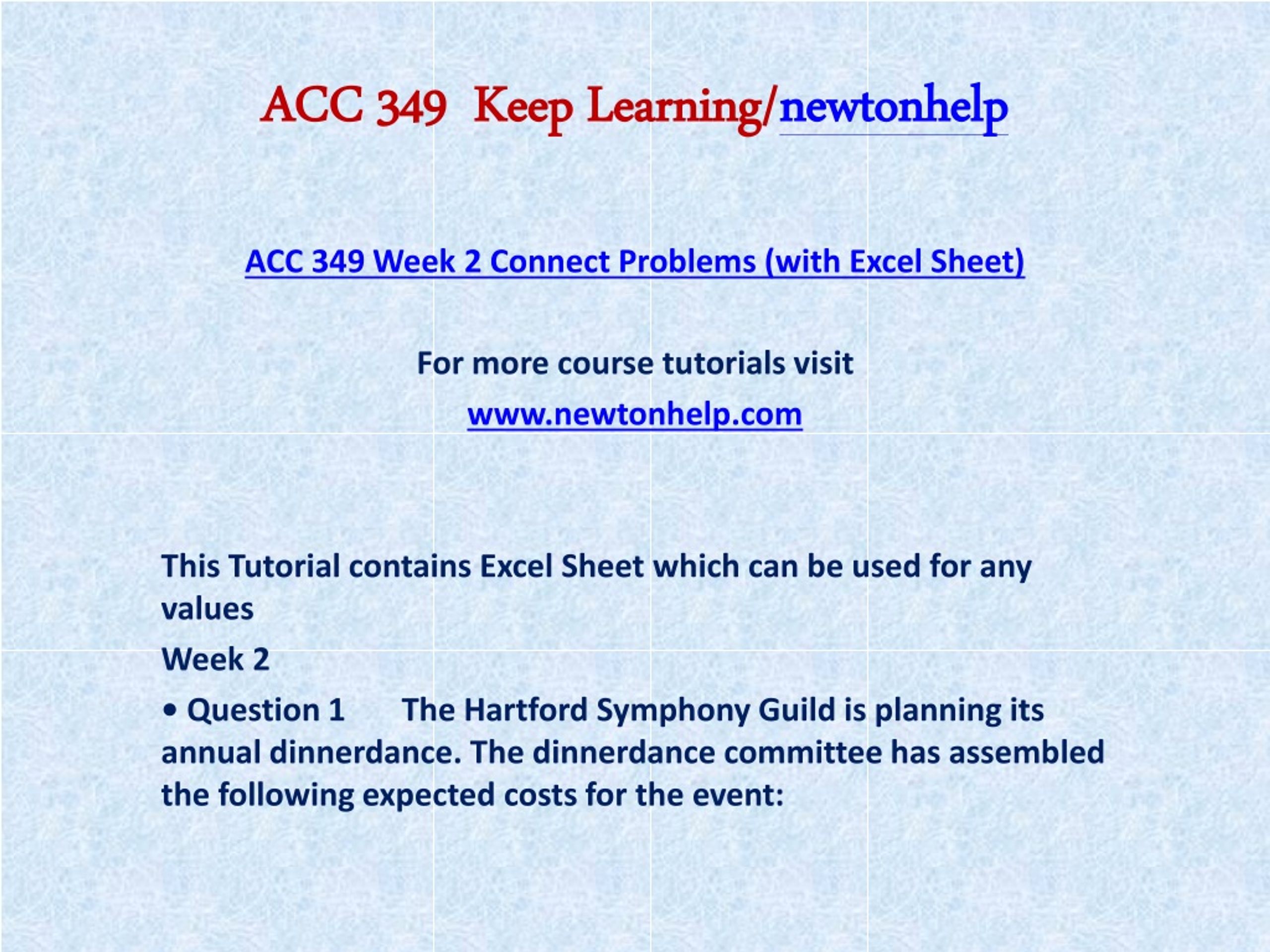 ACC 349 Keep Learning/newtonhelp

ACC 349 Week 2 Connect Problems (with Excel Sheet)

For more course tutorials visit

www.newtonhelp.com

This Tutorial contains Excel Sheet which can be used for any values

Week 2

• Question 1 The Hartford Symphony Guild is planning its annual dinnerdance. The dinnerdance committee has assembled the following expected costs for the event: